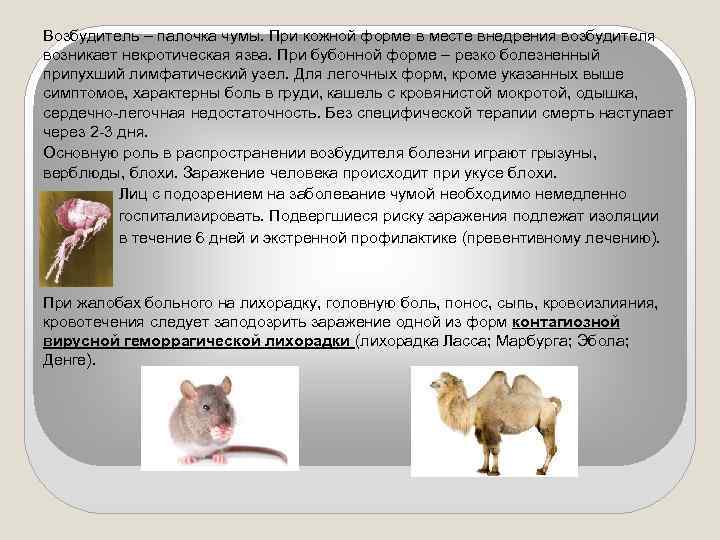 Возбудитель – палочка чумы. При кожной форме в месте внедрения возбудителя возникает некротическая язва. При бубонной форме – резко болезненный припухший лимфатический узел. Для легочных форм, кроме указанных выше симптомов, характерны боль в груди, кашель с кровянистой мокротой, одышка, сердечно-легочная недостаточность. Без специфической терапии смерть наступает через 2-3 дня.

Основную роль в распространении возбудителя болезни играют грызуны, верблюды, блохи. Заражение человека происходит при укусе блохи.

Лиц с подозрением на заболевание чумой необходимо немедленно госпитализировать. Подвергшиеся риску заражения подлежат изоляции в течение 6 дней и экстренной профилактике (превентивному лечению).

При жалобах больного на лихорадку, головную боль, понос, сыпь, кровоизлияния, кровотечения следует заподозрить заражение одной из форм контагиозной вирусной геморрагической лихорадки (лихорадка Ласса; Марбурга; Эбола; Денге).